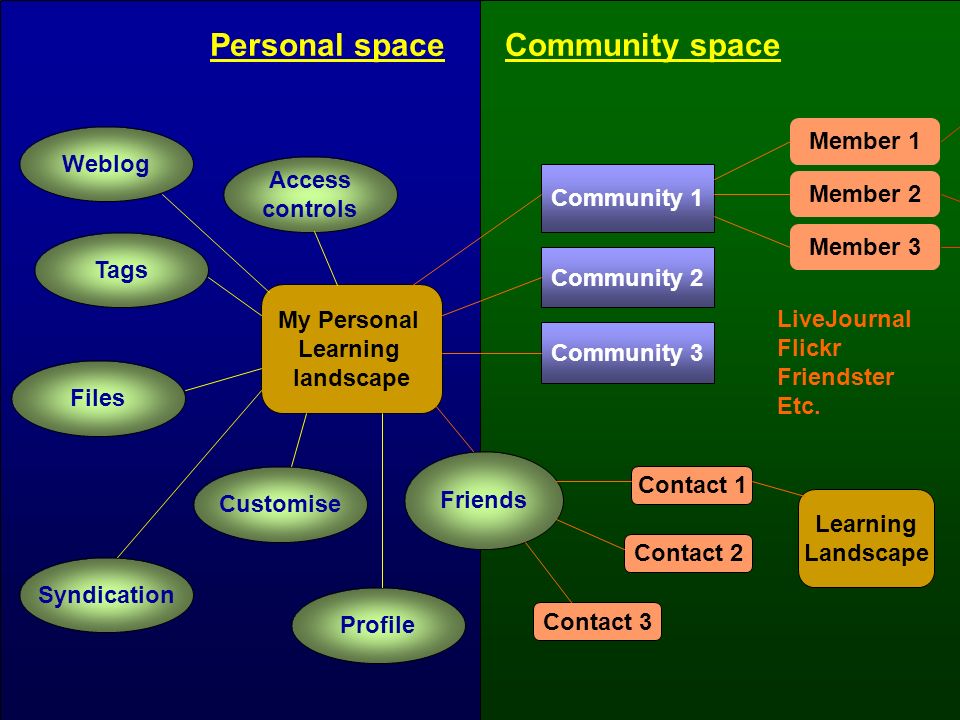 Personal space

Community space

Weblog

Access controls

Tags

My Personal Learning landscape

Files

Customise

Syndication

Profile

Friends

Community 1

Community 2

Community 3

Member 1

Member 2

Member 3

LiveJournal
Flickr
Friendster
Etc.

Contact 1

Contact 2

Contact 3

Learning Landscape